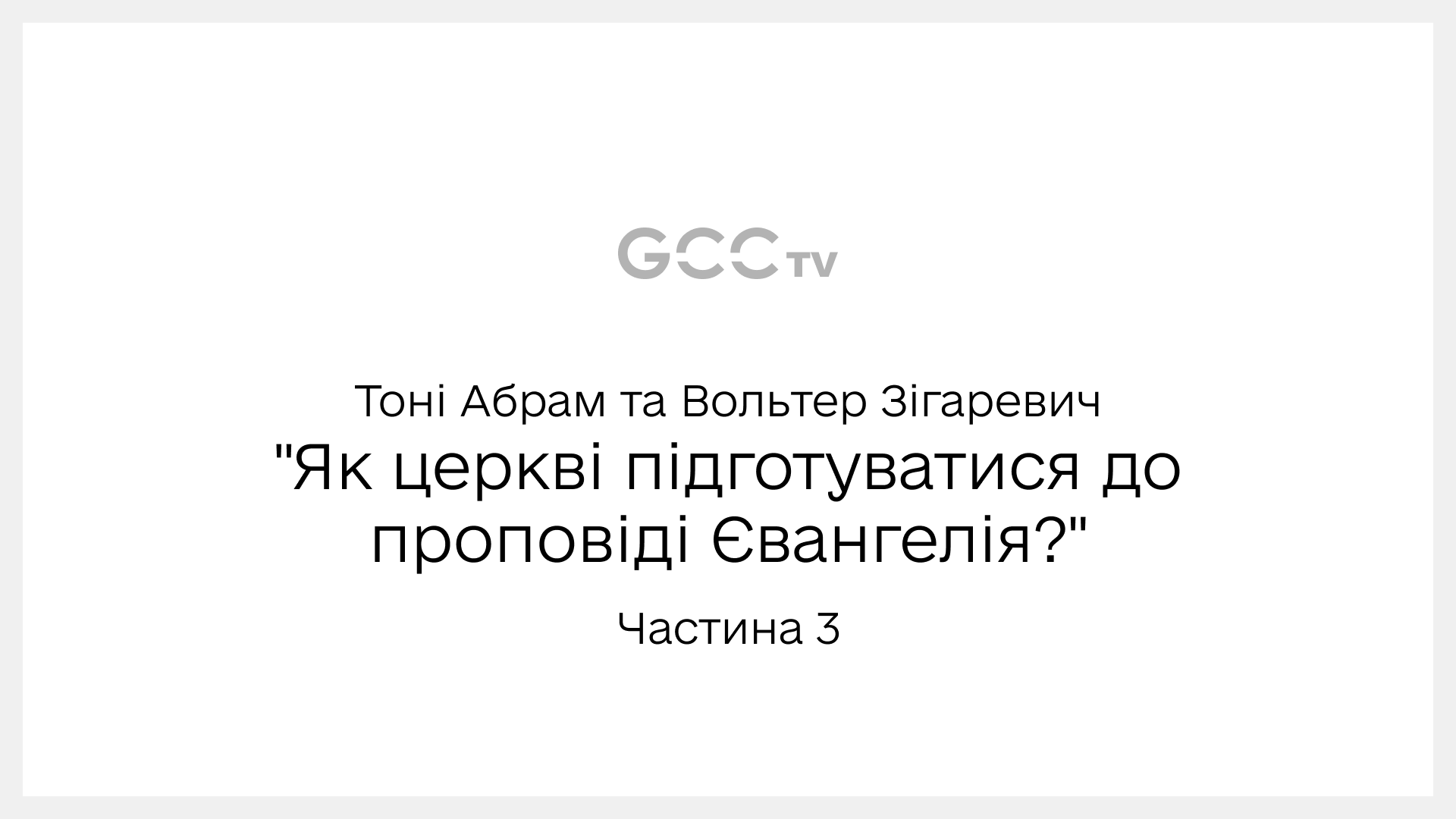 GCC TV

Тоні Абрам та Вольтер Зігаревич

"Як церкві підготуватися до проповіді Євангелія?"

Частина 3